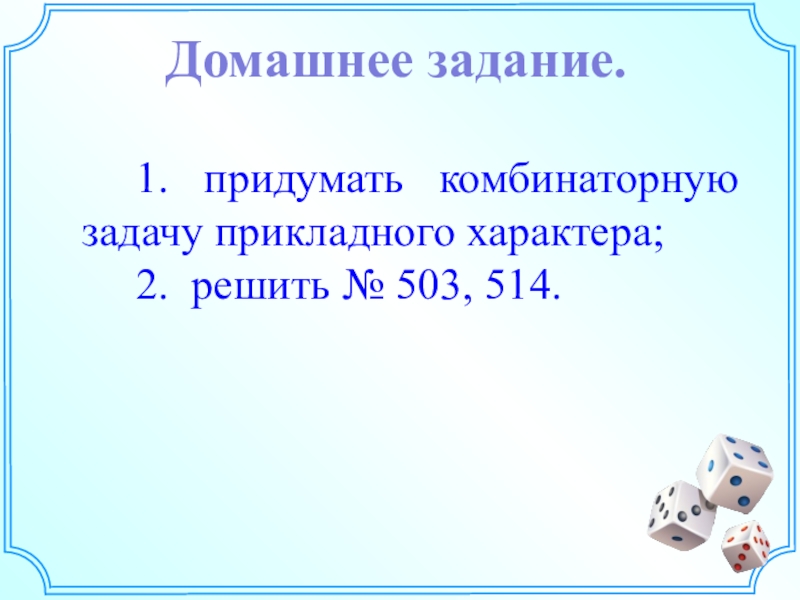 Домашнее задание.

1. придумать комбинаторную задачу прикладного характера;

2. решить № 503, 514.